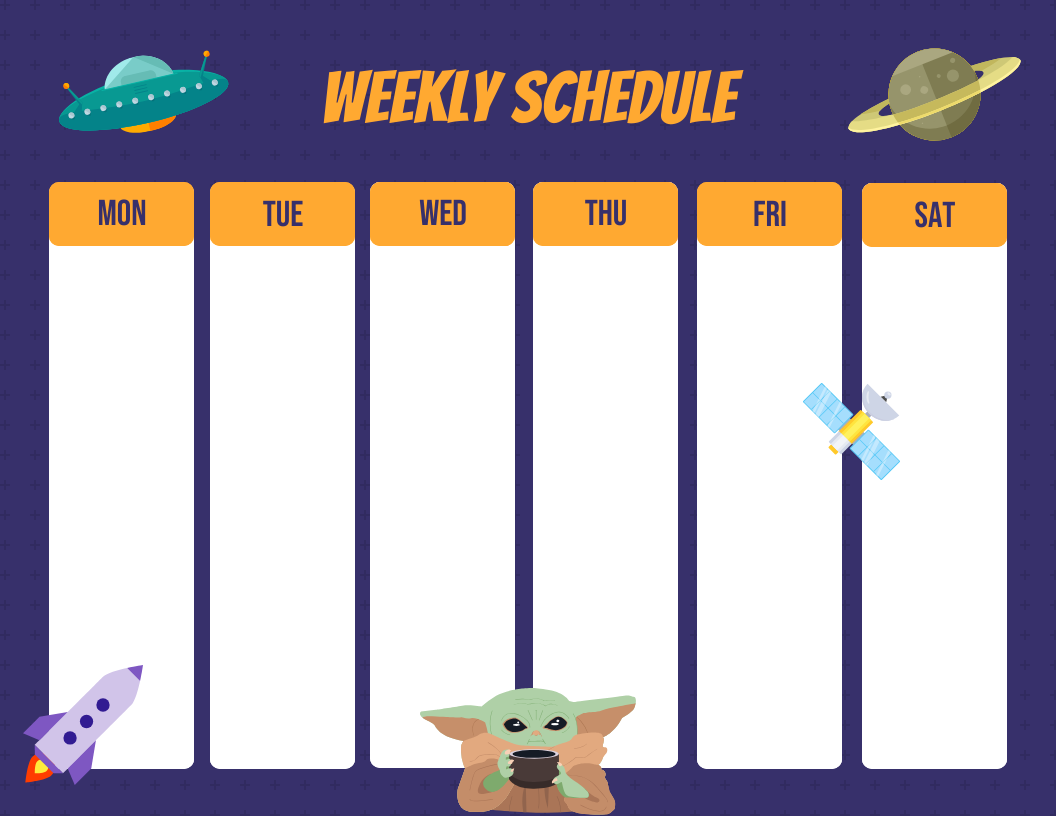 WEEKLY SCHEDULE

| MON | TUE | WED | THU | FRI | SAT |
|---|---|---|---|---|---|
| | | | | | |